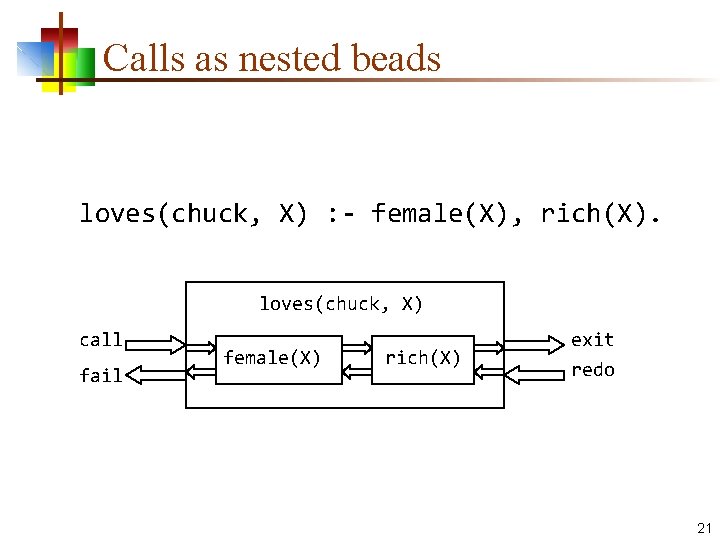 Calls as nested beads

loves(chuck, X) :- female(X), rich(X).

loves(chuck, X)

call

fail

female(X)

rich(X)

exit

redo

21